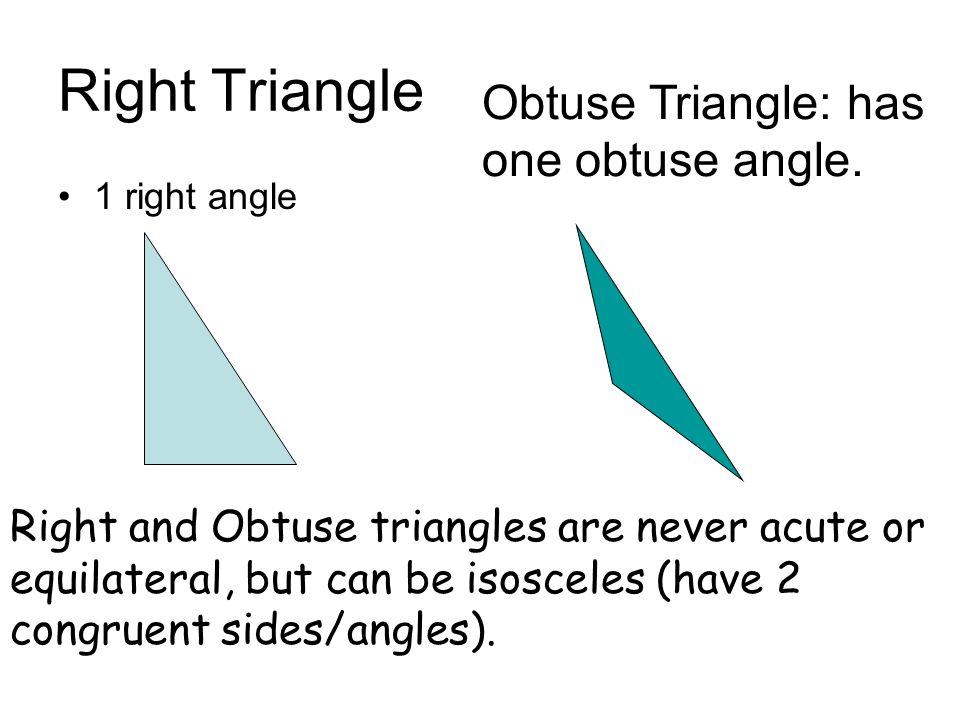 Right Triangle

• 1 right angle

Obtuse Triangle: has one obtuse angle.

Right and Obtuse triangles are never acute or equilateral, but can be isosceles (have 2 congruent sides/angles).